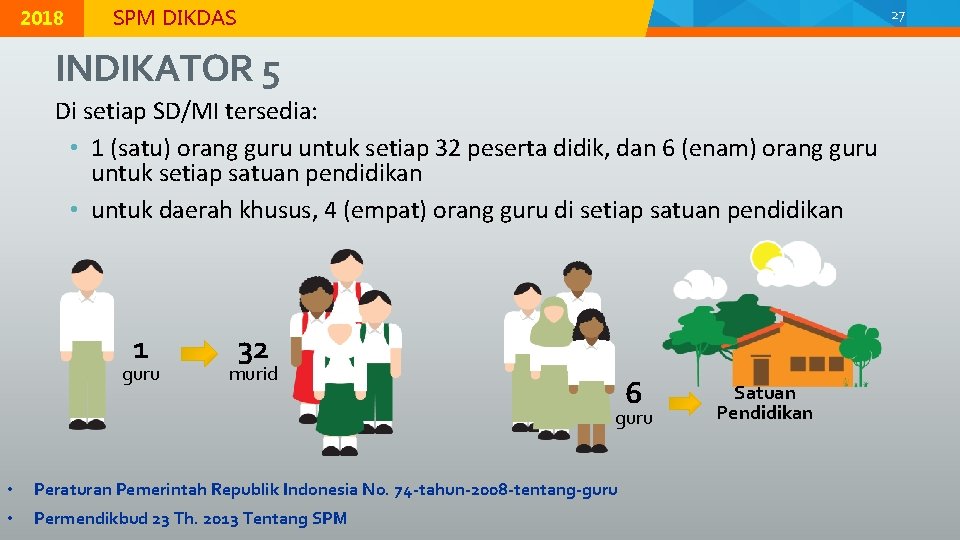 2018 SPM DIKDAS

27

INDIKATOR 5

Di setiap SD/MI tersedia:

• 1 (satu) orang guru untuk setiap 32 peserta didik, dan 6 (enam) orang guru untuk setiap satuan pendidikan
• untuk daerah khusus, 4 (empat) orang guru di setiap satuan pendidikan

1 guru

32 murid

6 guru

Satuan Pendidikan

• Peraturan Pemerintah Republik Indonesia No. 74-tahun-2008-tentang-guru
• Permendikbud 23 Th. 2013 Tentang SPM